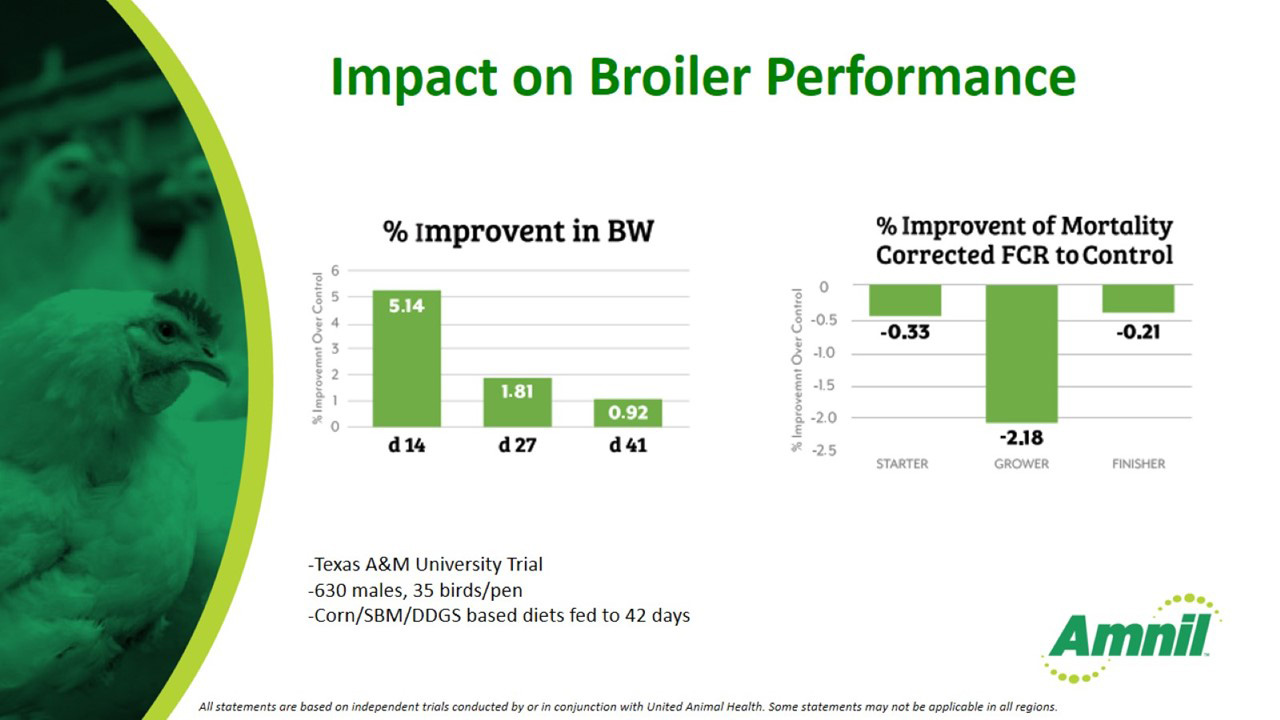 Impact on Broiler Performance

% Improvent in BW

% Improvemnt Over Control

6
5
4
3
2
1
0

5.14
1.81
0.92

d 14
d 27
d 41

% Improvent of Mortality Corrected FCR to Control

% Improvemnt Over Control

0
-0.5
-1.0
-1.5
-2.0
-2.5

-0.33
-2.18
-0.21

STARTER
GROWER
FINISHER

-Texas A&M University Trial
-630 males, 35 birds/pen
-Corn/SBM/DDGS based diets fed to 42 days

Amnil

All statements are based on independent trials conducted by or in conjunction with United Animal Health. Some statements may not be applicable in all regions.